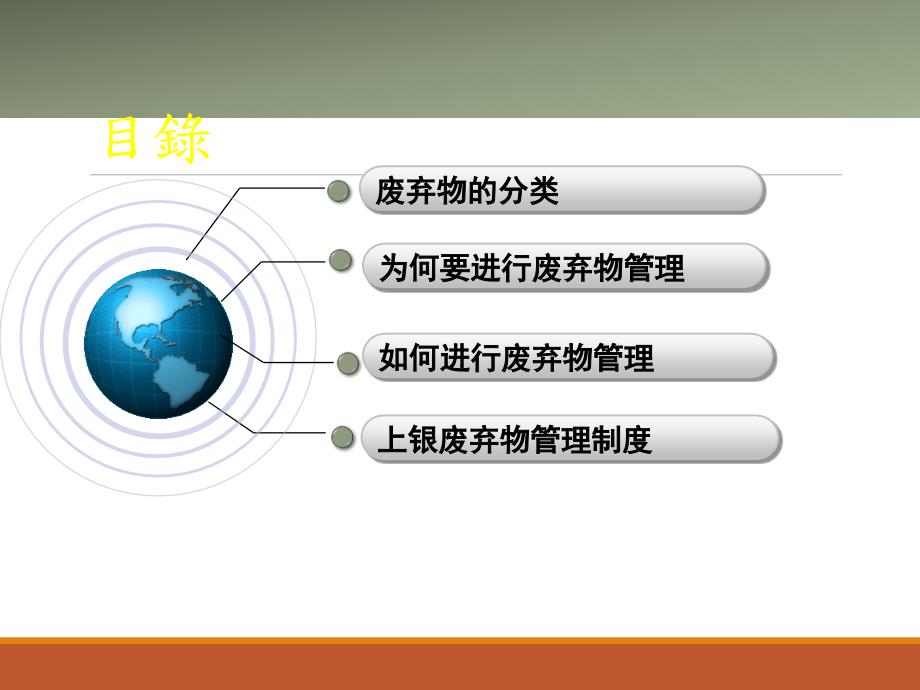 目錄

废弃物的分类

为何要进行废弃物管理

如何进行废弃物管理

上银废弃物管理制度